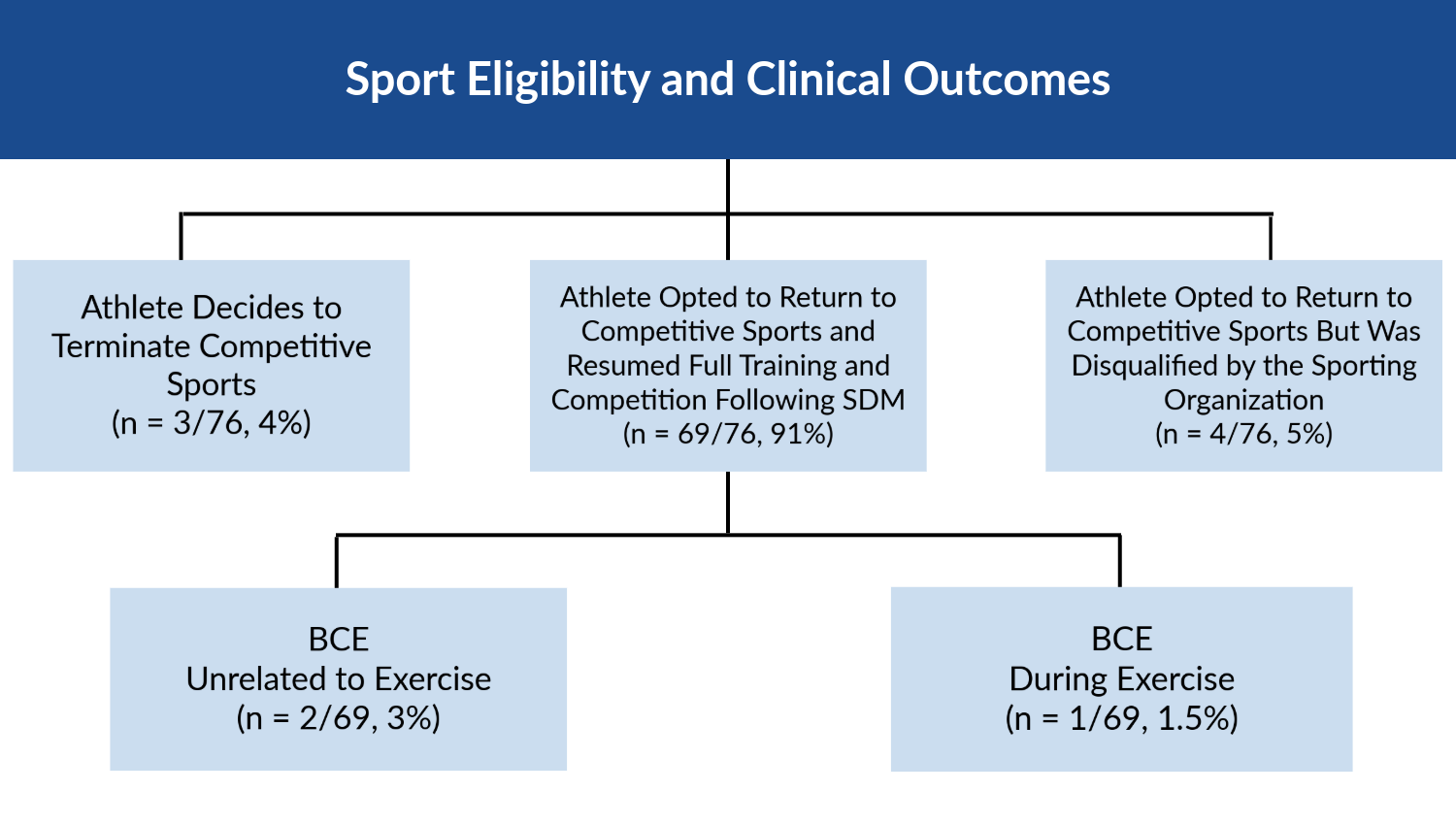 Sport Eligibility and Clinical Outcomes

Athlete Decides to Terminate Competitive Sports
(n = 3/76, 4%)

Athlete Opted to Return to Competitive Sports and Resumed Full Training and Competition Following SDM
(n = 69/76, 91%)

Athlete Opted to Return to Competitive Sports But Was Disqualified by the Sporting Organization
(n = 4/76, 5%)

BCE
Unrelated to Exercise
(n = 2/69, 3%)

BCE
During Exercise
(n = 1/69, 1.5%)